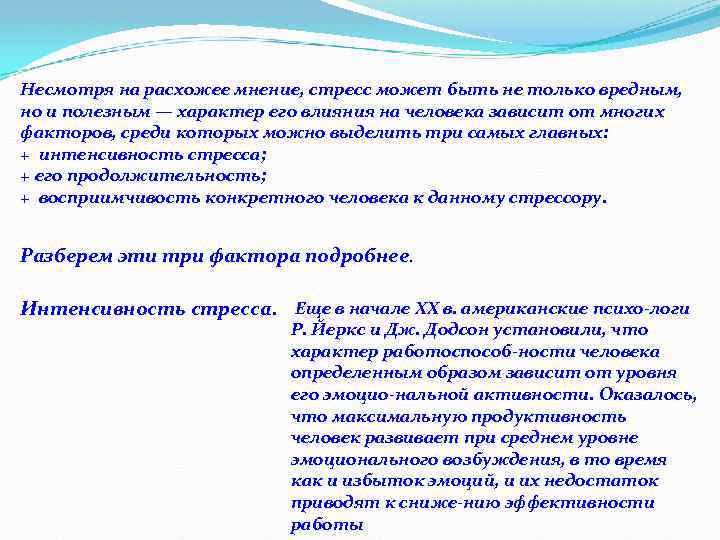 Несмотря на расхожее мнение, стресс может быть не только вредным, но и полезным — характер его влияния на человека зависит от многих факторов, среди которых можно выделить три самых главных:
+ интенсивность стресса;
+ его продолжительность;
+ восприимчивость конкретного человека к данному стрессору.

Разберем эти три фактора подробнее.

Интенсивность стресса.

Еще в начале XX в. американские психо-логи Р. Йеркс и Дж. Додсон установили, что характер работоспособ-ности человека определенным образом зависит от уровня его эмоцио-нальной активности. Оказалось, что максимальную продуктивность человек развивает при среднем уровне эмоционального возбуждения, в то время как и избыток эмоций, и их недостаток приводят к сниже-нию эффективности работы